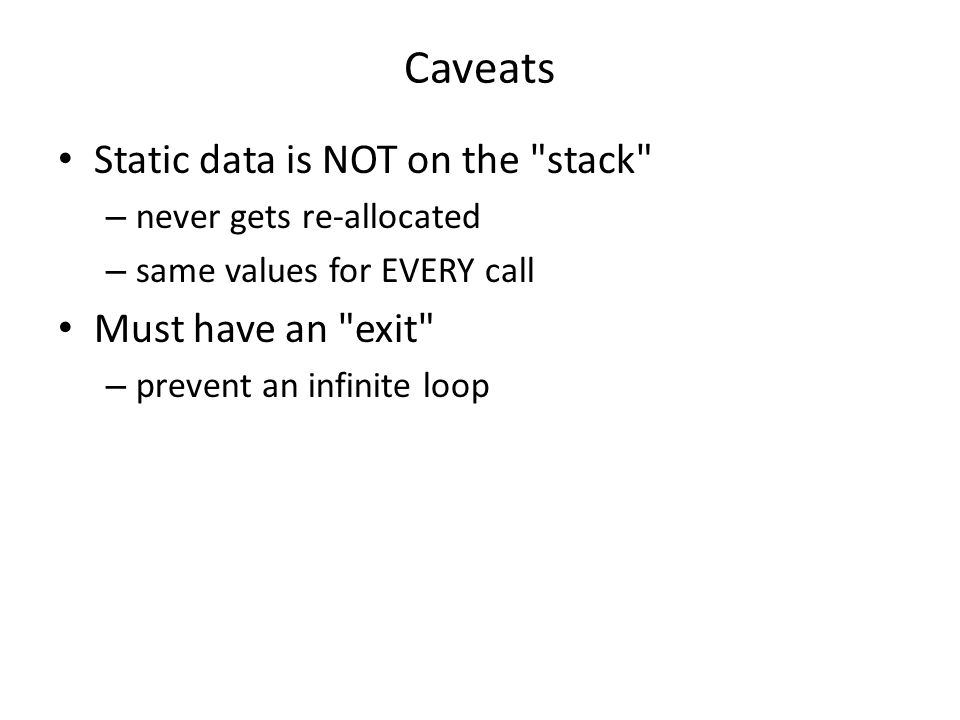 Caveats

• Static data is NOT on the "stack"
– never gets re-allocated
– same values for EVERY call
• Must have an "exit"
– prevent an infinite loop